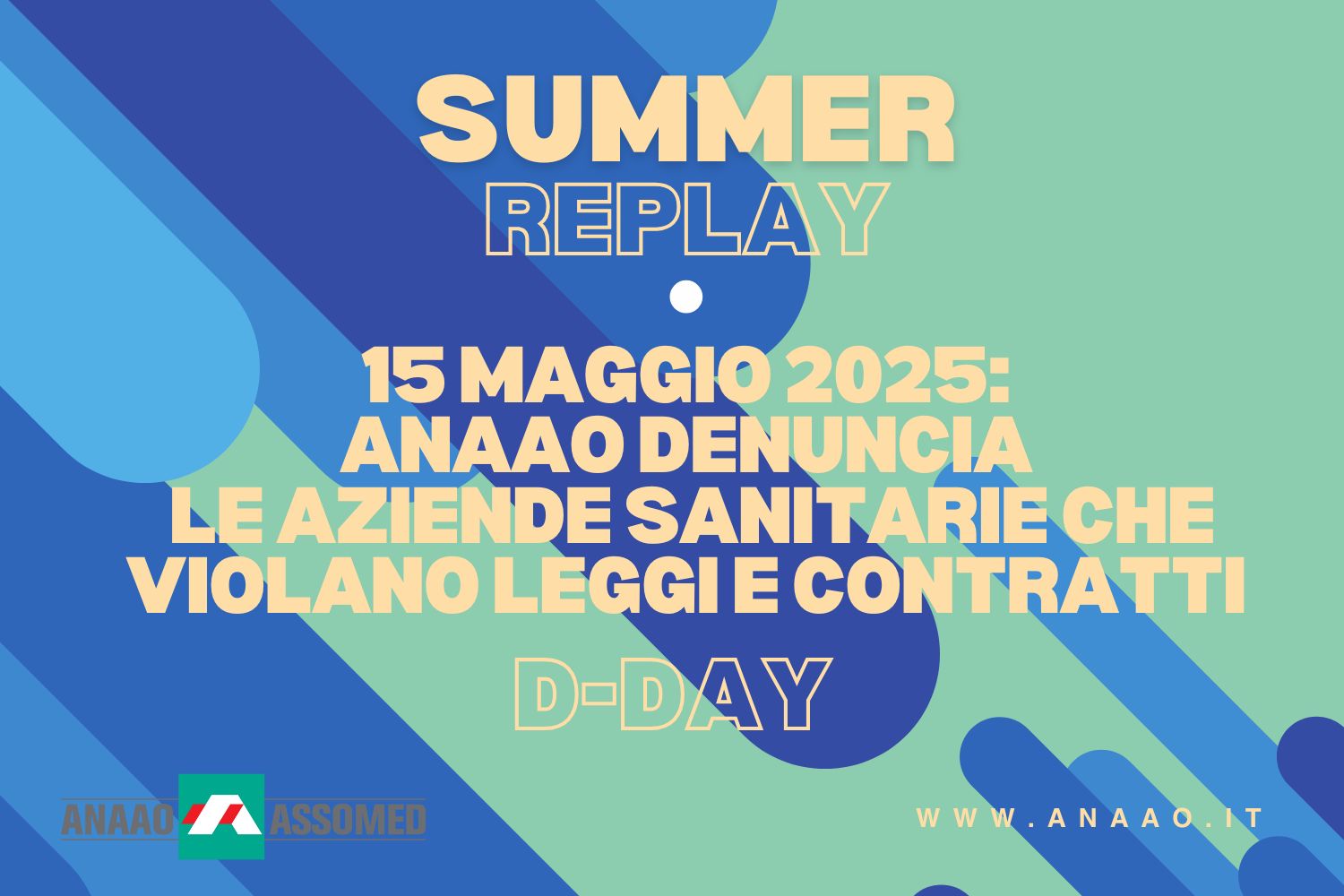 SUMMER
REPLAY

15 MAGGIO 2025:
ANAAO DENUNCIA
LE AZIENDE SANITARIE CHE
VIOLANO LEGGI E CONTRATTI

D-DAY

ANAAO ASSOMED

WWW.ANAAO.IT